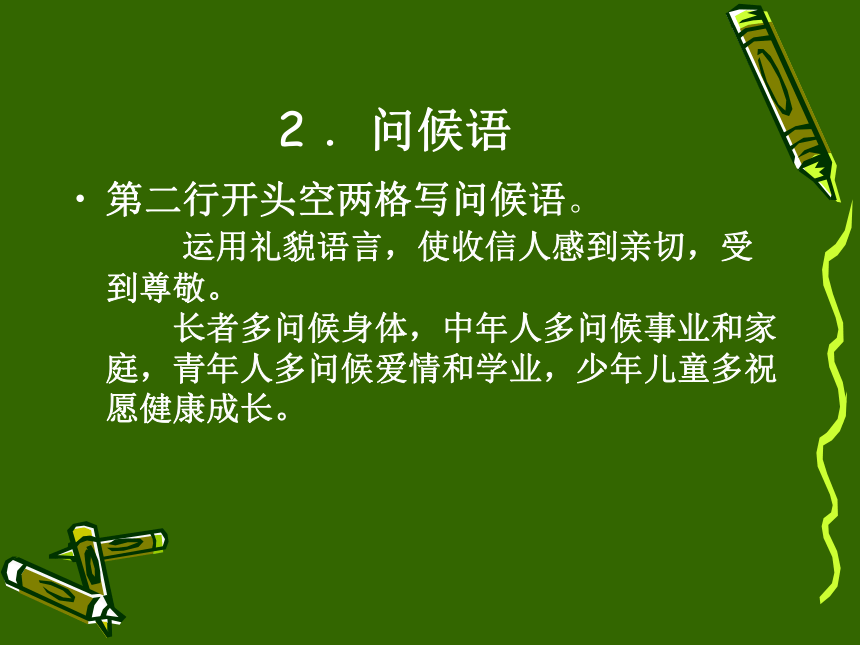 ２． 问候语

• 第二行开头空两格写问候语。

运用礼貌语言，使收信人感到亲切，受到尊敬。

长者多问候身体，中年人多问候事业和家庭，青年人多问候爱情和学业，少年儿童多祝愿健康成长。